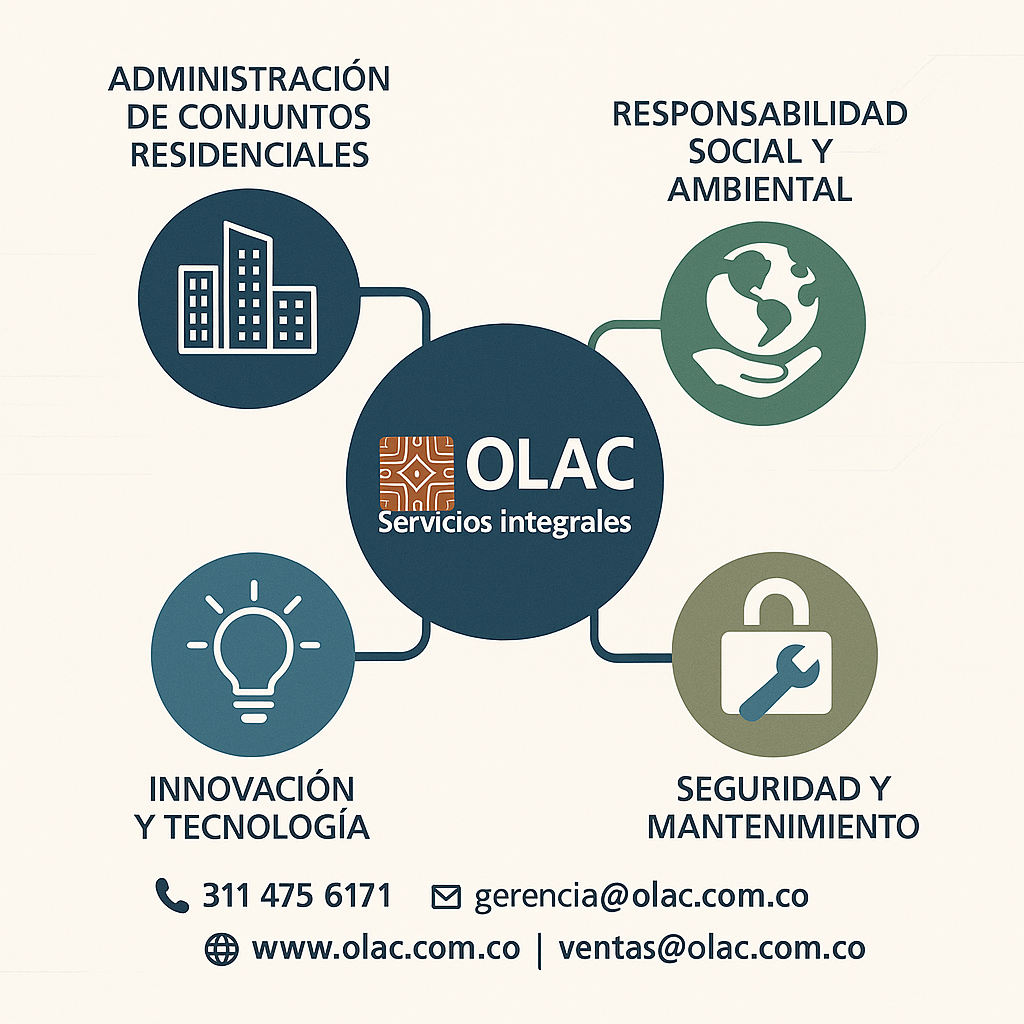 ADMINISTRACIÓN DE CONJUNTOS RESIDENCIALES

RESPONSABILIDAD SOCIAL Y AMBIENTAL

OLAC
Servicios integrales

INNOVACIÓN Y TECNOLOGÍA

SEGURIDAD Y MANTENIMIENTO

311 475 6171 gerencia@olac.com.co

www.olac.com.co | ventas@olac.com.co